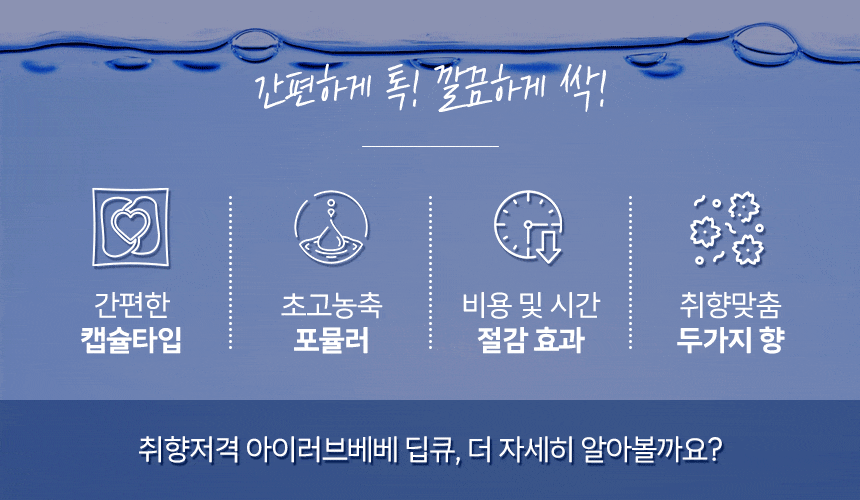 간편하게 톡! 깔끔하게 싹!

간편한
캡슐타입

초고농축
포뮬러

비용 및 시간
절감 효과

취향맞춤
두가지 향

취향저격 아이러브베베 딥큐, 더 자세히 알아볼까요?